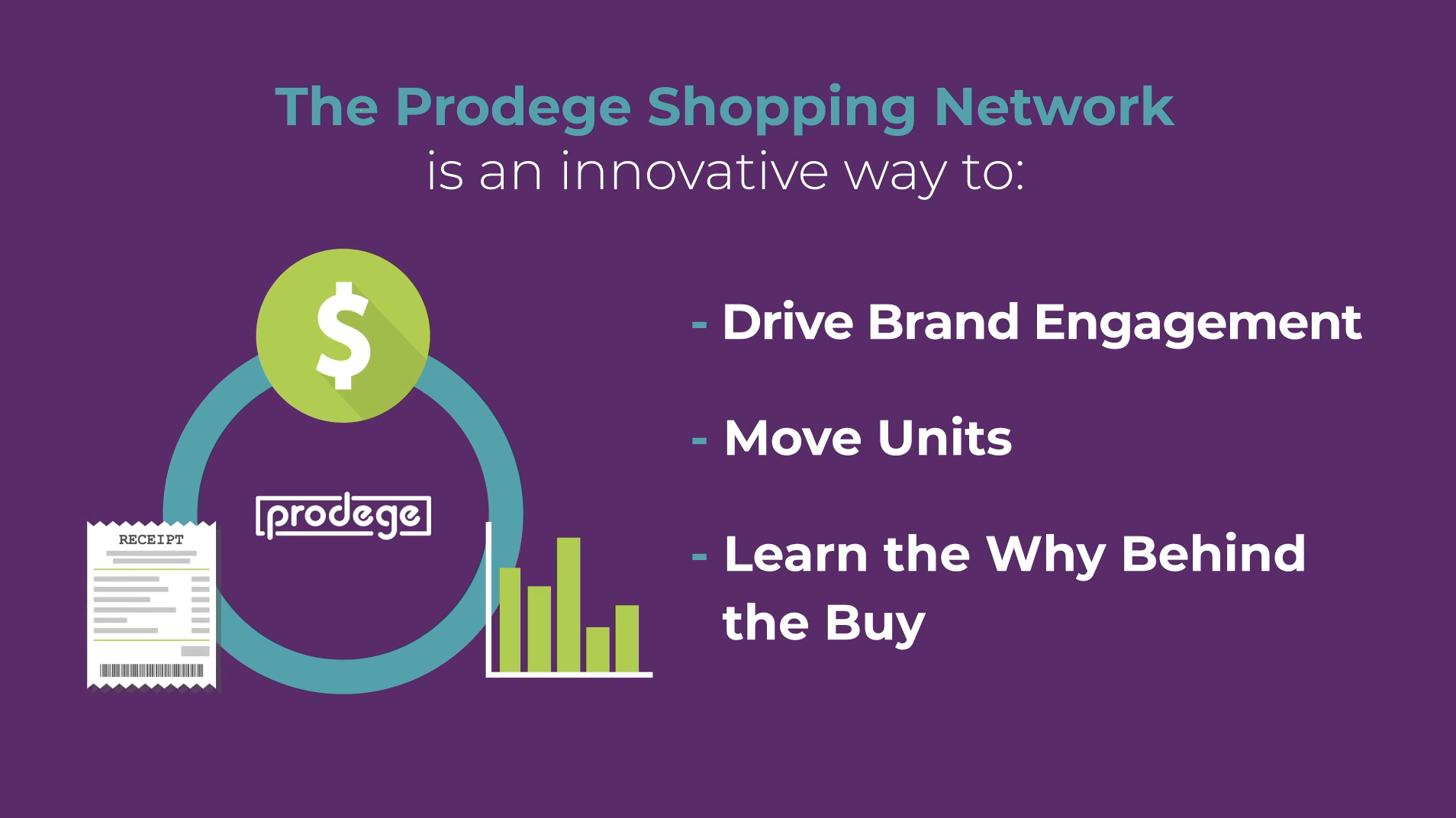 The Prodege Shopping Network
is an innovative way to:

$

prodege

RECEIPT

- Drive Brand Engagement

- Move Units

- Learn the Why Behind the Buy